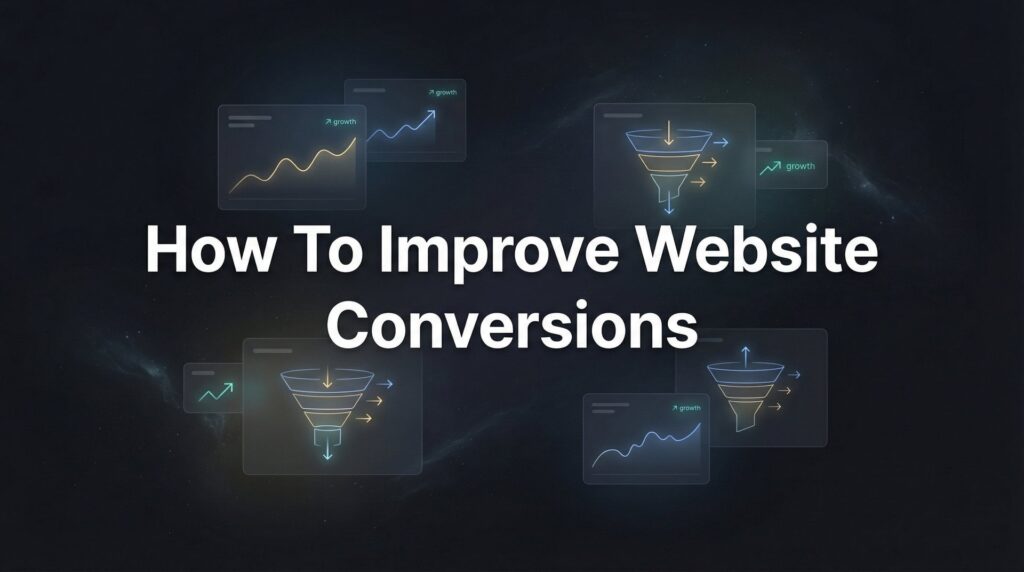 growth

growth

growth

How To Improve Website Conversions

growth